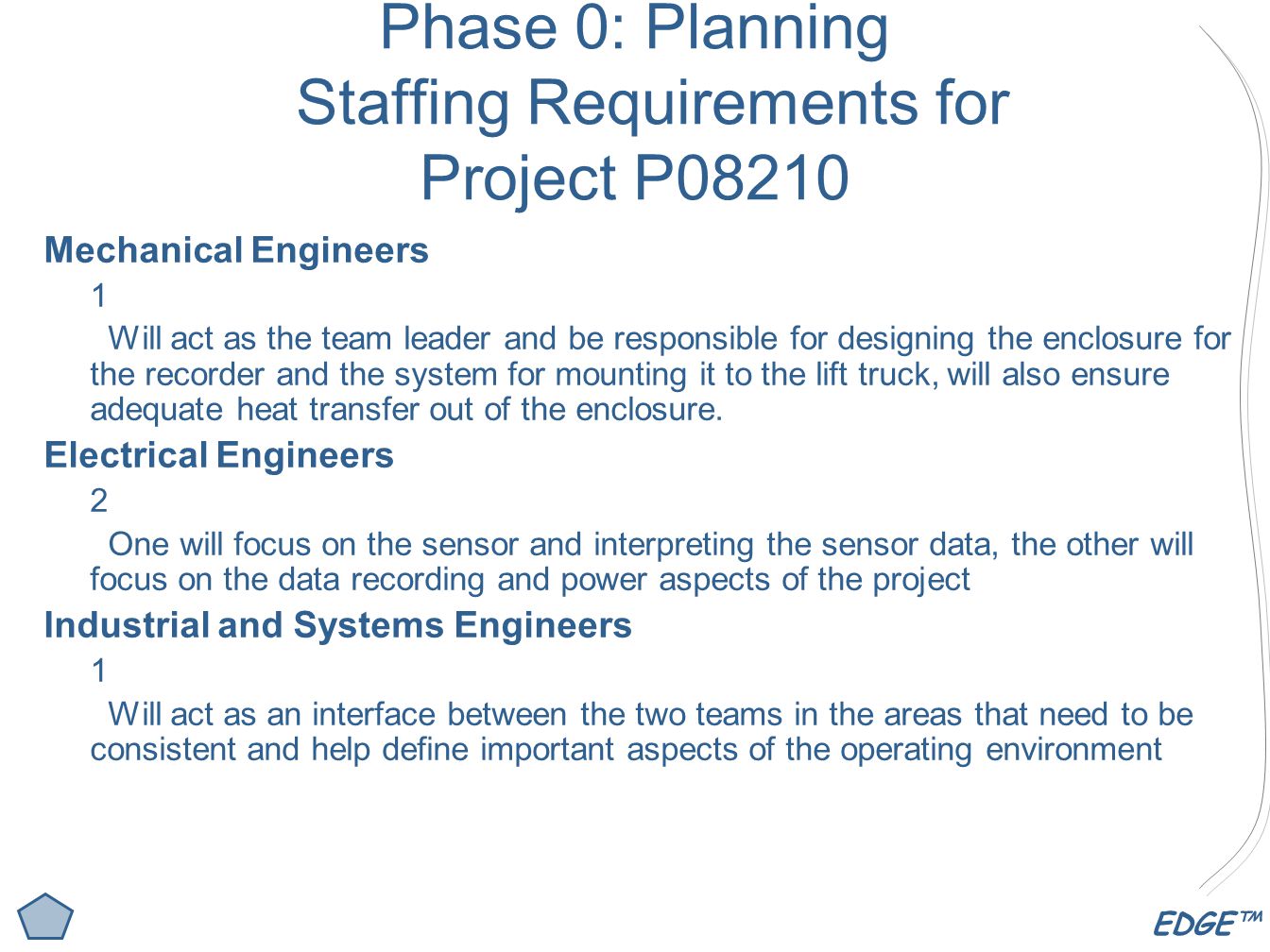 Phase 0: Planning
Staffing Requirements for Project P08210

Mechanical Engineers

1

Will act as the team leader and be responsible for designing the enclosure for the recorder and the system for mounting it to the lift truck, will also ensure adequate heat transfer out of the enclosure.

Electrical Engineers

2

One will focus on the sensor and interpreting the sensor data, the other will focus on the data recording and power aspects of the project

Industrial and Systems Engineers

1

Will act as an interface between the two teams in the areas that need to be consistent and help define important aspects of the operating environment

EDGE™